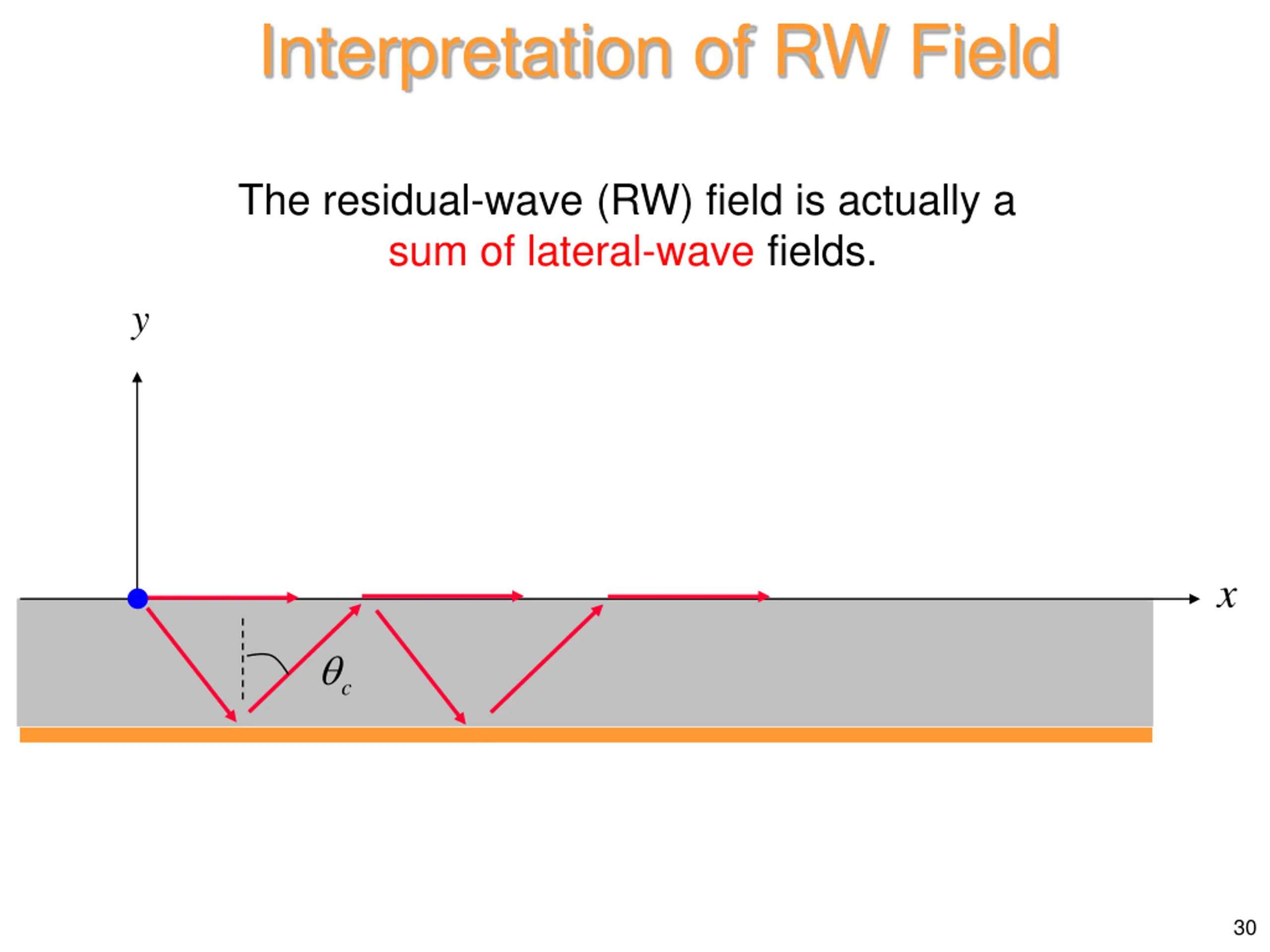 Interpretation of RW Field

The residual-wave (RW) field is actually a sum of lateral-wave fields.

$y$

$x$

$\theta_c$

30